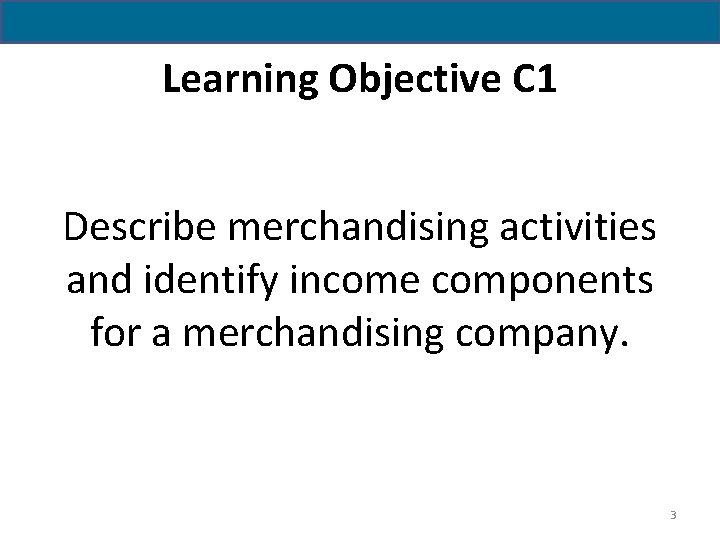 Learning Objective C1

Describe merchandising activities and identify income components for a merchandising company.

3